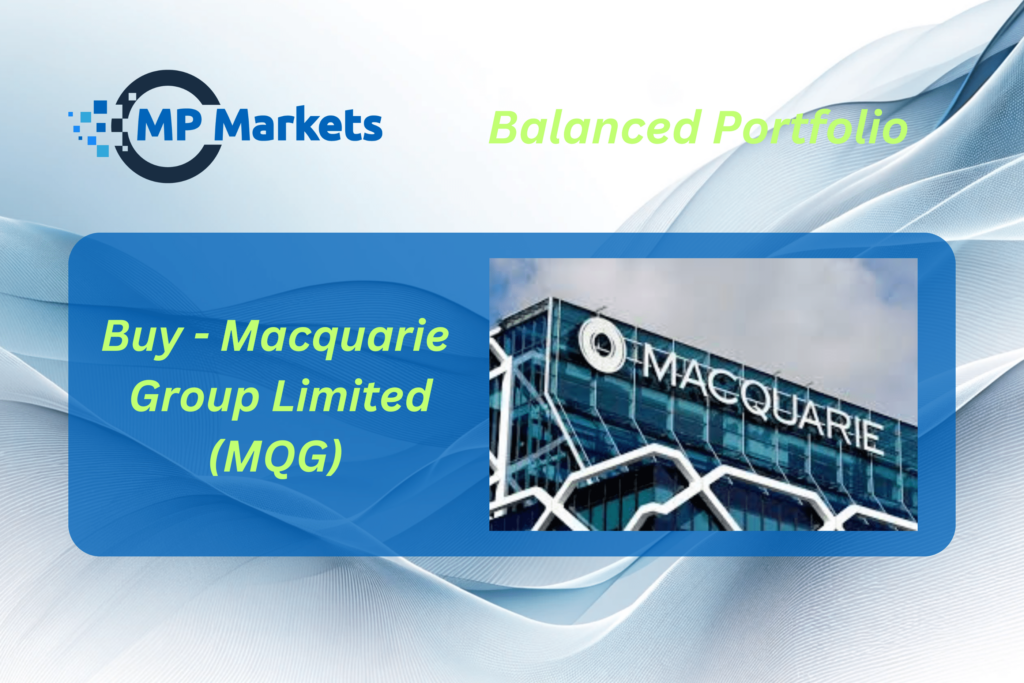 MP Markets

Balanced Portfolio

Buy - Macquarie Group Limited (MQG)

MACQUARIE